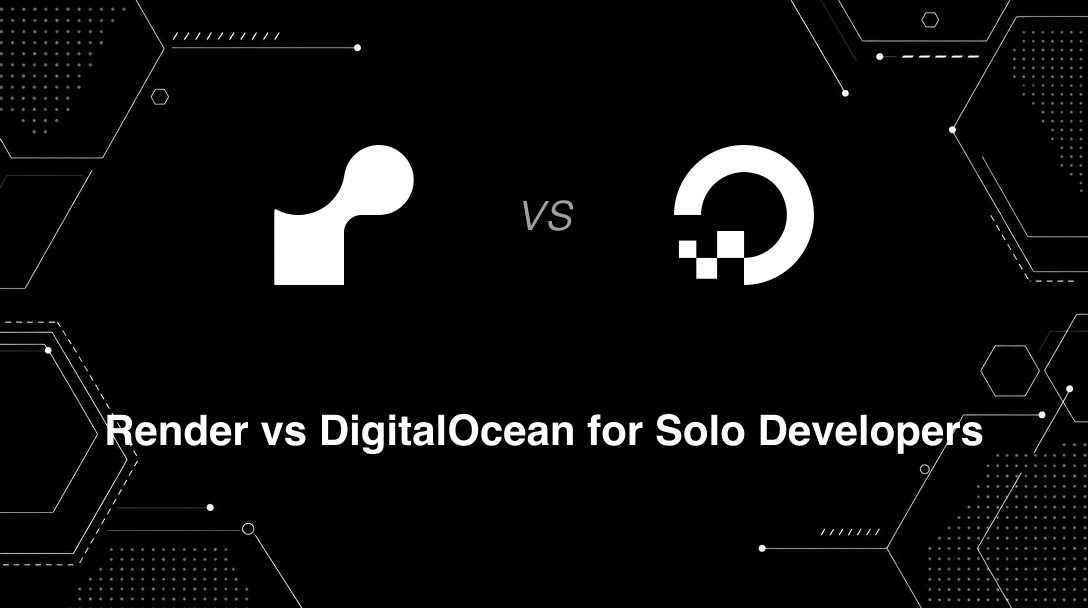 VS

Render vs DigitalOcean for Solo Developers